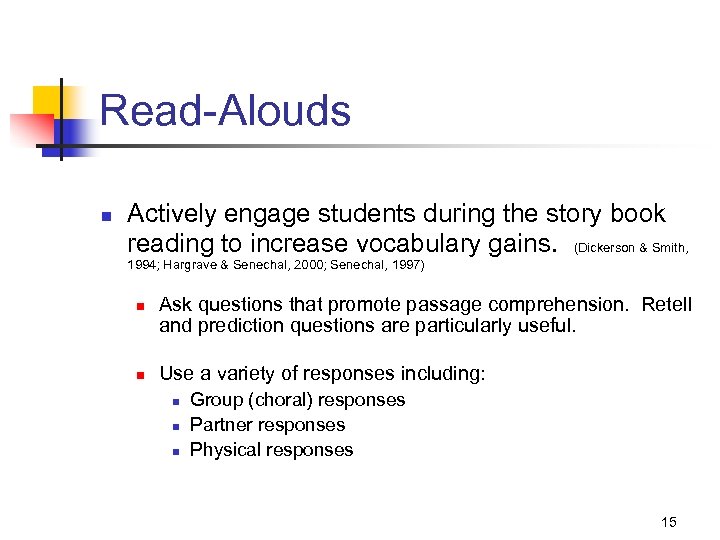 Read-Alouds

Actively engage students during the story book reading to increase vocabulary gains. (Dickerson & Smith, 1994; Hargrave & Senechal, 2000; Senechal, 1997)

Ask questions that promote passage comprehension. Retell and prediction questions are particularly useful.

Use a variety of responses including:
Group (choral) responses
Partner responses
Physical responses

15